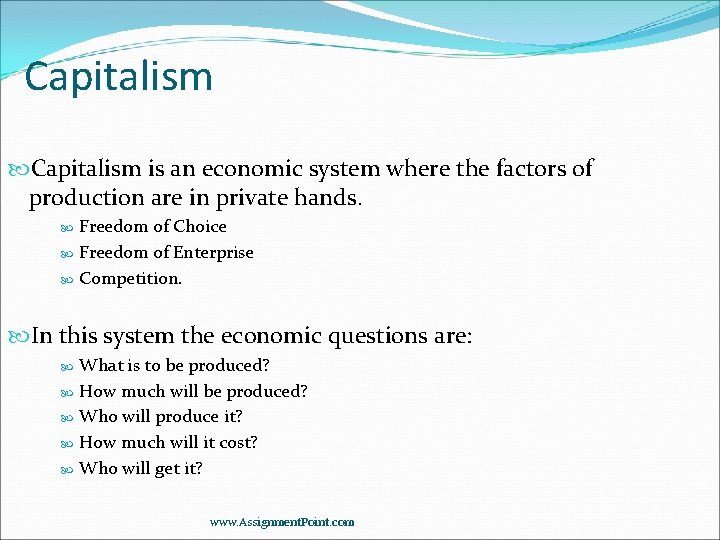 Capitalism

Capitalism is an economic system where the factors of production are in private hands.

Freedom of Choice

Freedom of Enterprise

Competition.

In this system the economic questions are:

What is to be produced?

How much will be produced?

Who will produce it?

How much will it cost?

Who will get it?

www.AssignmentPoint.com